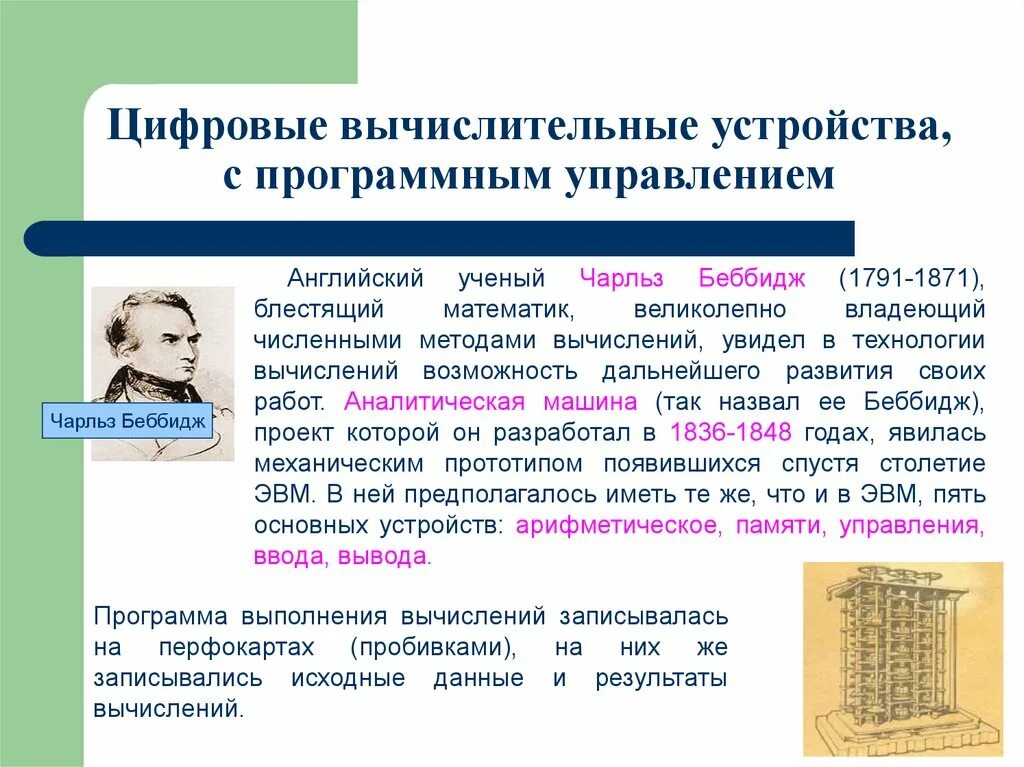 Цифровые вычислительные устройства, с программным управлением

Чарльз Беббидж

Английский ученый Чарльз Беббидж (1791-1871), блестящий математик, великолепно владеющий численными методами вычислений, увидел в технологии вычислений возможность дальнейшего развития своих работ. Аналитическая машина (так назвал ее Беббидж), проект которой он разработал в 1836-1848 годах, явилась механическим прототипом появившихся спустя столетие ЭВМ. В ней предполагалось иметь те же, что и в ЭВМ, пять основных устройств: арифметическое, памяти, управления, ввода, вывода.

Программа выполнения вычислений записывалась на перфокартах (пробивками), на них же записывались исходные данные и результаты вычислений.